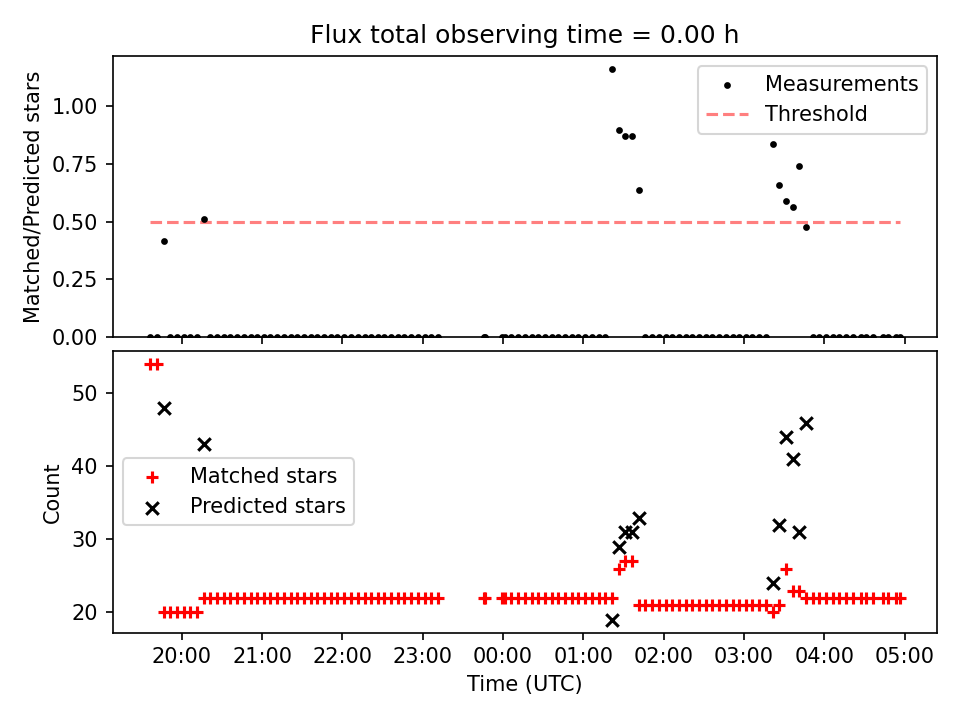 Flux total observing time = 0.00 h

Matched/Predicted stars

1.00
0.75
0.50
0.25
0.00

Measurements
Threshold

Count

50
40
30
20

Matched stars
Predicted stars

20:00 21:00 22:00 23:00 00:00 01:00 02:00 03:00 04:00 05:00

Time (UTC)